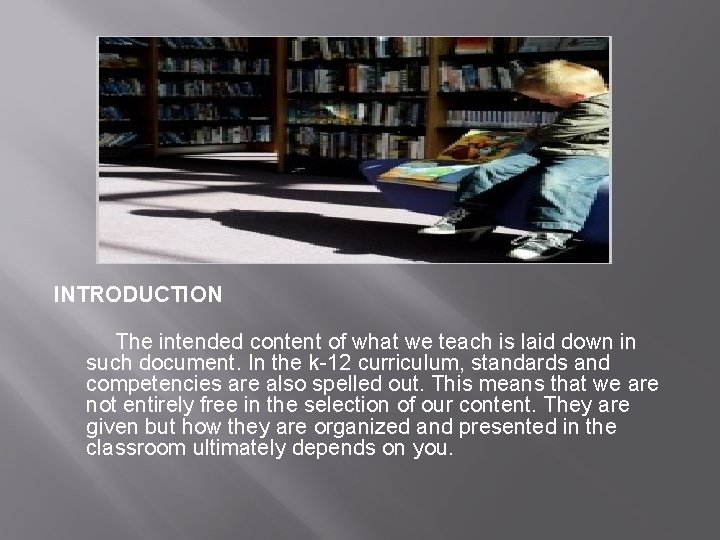 INTRODUCTION

The intended content of what we teach is laid down in such document. In the k-12 curriculum, standards and competencies are also spelled out. This means that we are not entirely free in the selection of our content. They are given but how they are organized and presented in the classroom ultimately depends on you.